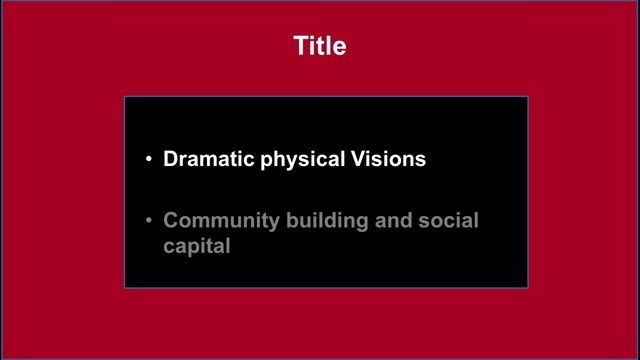 Title

• Dramatic physical Visions

• Community building and social capital